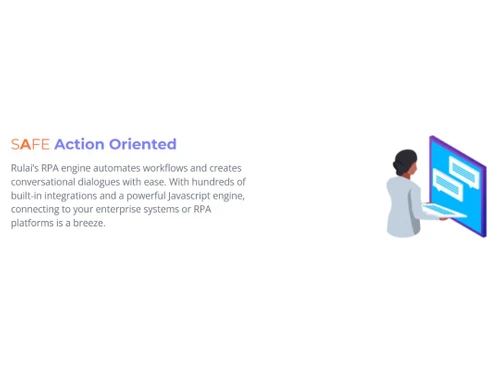 SAFE Action Oriented

Rulai's RPA engine automates workflows and creates conversational dialogues with ease. With hundreds of built-in integrations and a powerful Javascript engine, connecting to your enterprise systems or RPA platforms is a breeze.